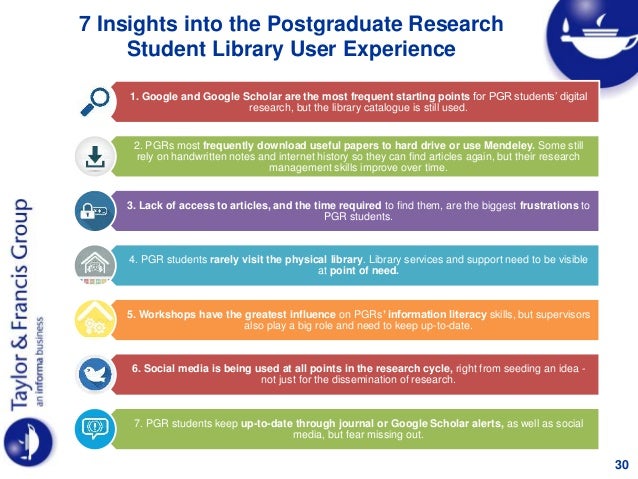 7 Insights into the Postgraduate Research Student Library User Experience

1. Google and Google Scholar are the most frequent starting points for PGR students' digital research, but the library catalogue is still used.

2. PGRs most frequently download useful papers to hard drive or use Mendeley. Some still rely on handwritten notes and internet history so they can find articles again, but their research management skills improve over time.

3. Lack of access to articles, and the time required to find them, are the biggest frustrations to PGR students.

4. PGR students rarely visit the physical library. Library services and support need to be visible at point of need.

5. Workshops have the greatest influence on PGRs' information literacy skills, but supervisors also play a big role and need to keep up-to-date.

6. Social media is being used at all points in the research cycle, right from seeding an idea - not just for the dissemination of research.

7. PGR students keep up-to-date through journal or Google Scholar alerts, as well as social media, but fear missing out.

Taylor & Francis Group
an informa business

30